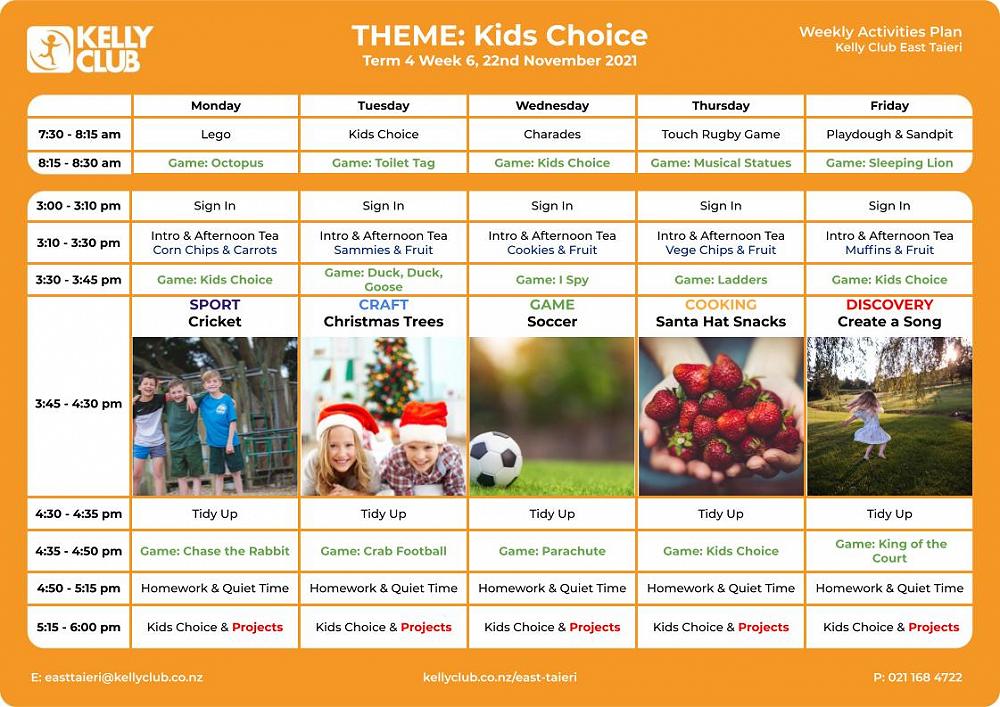 KELLY CLUB

THEME: Kids Choice
Term 4 Week 6, 22nd November 2021

Weekly Activities Plan
Kelly Club East Taieri

| | Monday | Tuesday | Wednesday | Thursday | Friday |
|---|---|---|---|---|---|
| 7:30 - 8:15 am | Lego | Kids Choice | Charades | Touch Rugby Game | Playdough & Sandpit |
| 8:15 - 8:30 am | Game: Octopus | Game: Toilet Tag | Game: Kids Choice | Game: Musical Statues | Game: Sleeping Lion |

| | | | | | |
|---|---|---|---|---|---|
| 3:00 - 3:10 pm | Sign In | Sign In | Sign In | Sign In | Sign In |
| 3:10 - 3:30 pm | Intro & Afternoon Tea Corn Chips & Carrots | Intro & Afternoon Tea Sammies & Fruit | Intro & Afternoon Tea Cookies & Fruit | Intro & Afternoon Tea Vege Chips & Fruit | Intro & Afternoon Tea Muffins & Fruit |
| 3:30 - 3:45 pm | Game: Kids Choice | Game: Duck, Duck, Goose | Game: I Spy | Game: Ladders | Game: Kids Choice |
| 3:45 - 4:30 pm | SPORT Cricket | CRAFT Christmas Trees | GAME Soccer | COOKING Santa Hat Snacks | DISCOVERY Create a Song |
| 4:30 - 4:35 pm | Tidy Up | Tidy Up | Tidy Up | Tidy Up | Tidy Up |
| 4:35 - 4:50 pm | Game: Chase the Rabbit | Game: Crab Football | Game: Parachute | Game: Kids Choice | Game: King of the Court |
| 4:50 - 5:15 pm | Homework & Quiet Time | Homework & Quiet Time | Homework & Quiet Time | Homework & Quiet Time | Homework & Quiet Time |
| 5:15 - 6:00 pm | Kids Choice & Projects | Kids Choice & Projects | Kids Choice & Projects | Kids Choice & Projects | Kids Choice & Projects |

E: easttaieri@kellyclub.co.nz
kellyclub.co.nz/east-taieri
P: 021 168 4722